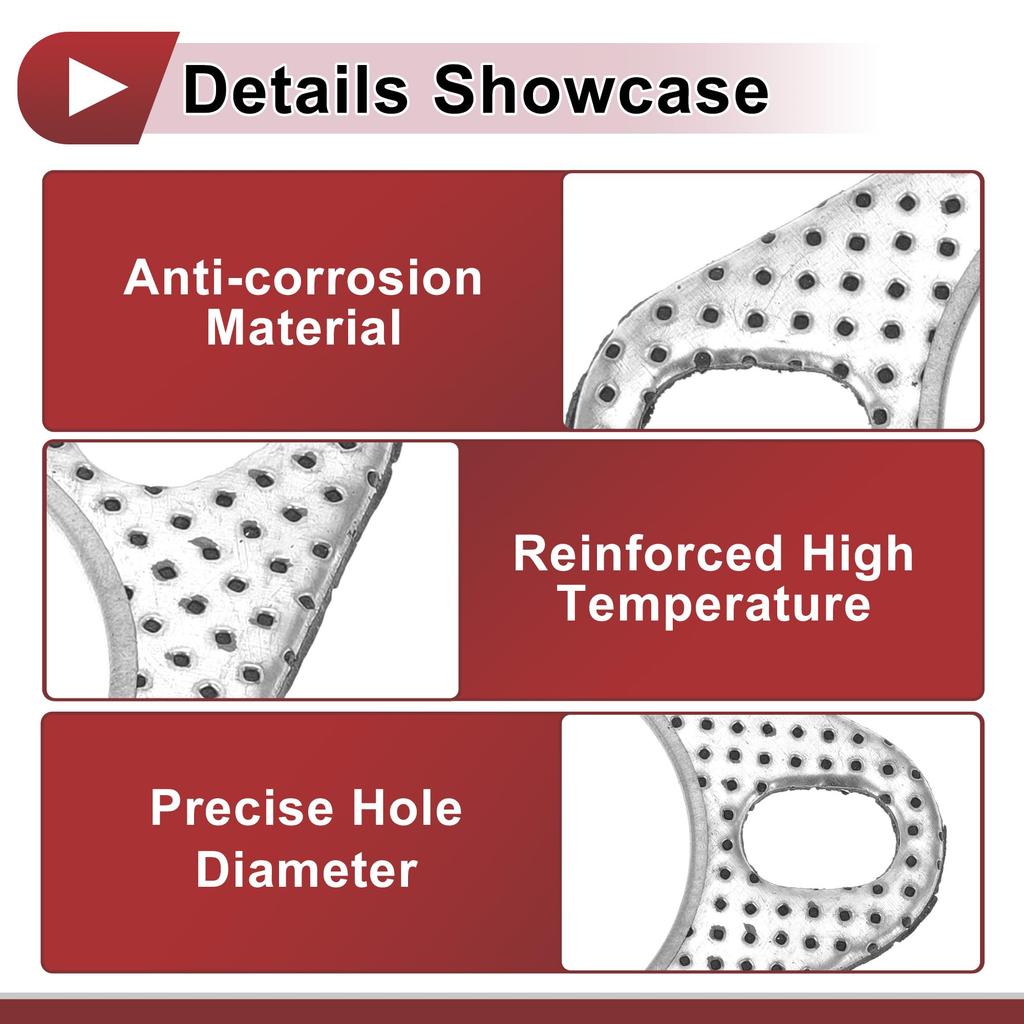 Details Showcase

Anti-corrosion Material

Reinforced High Temperature

Precise Hole Diameter